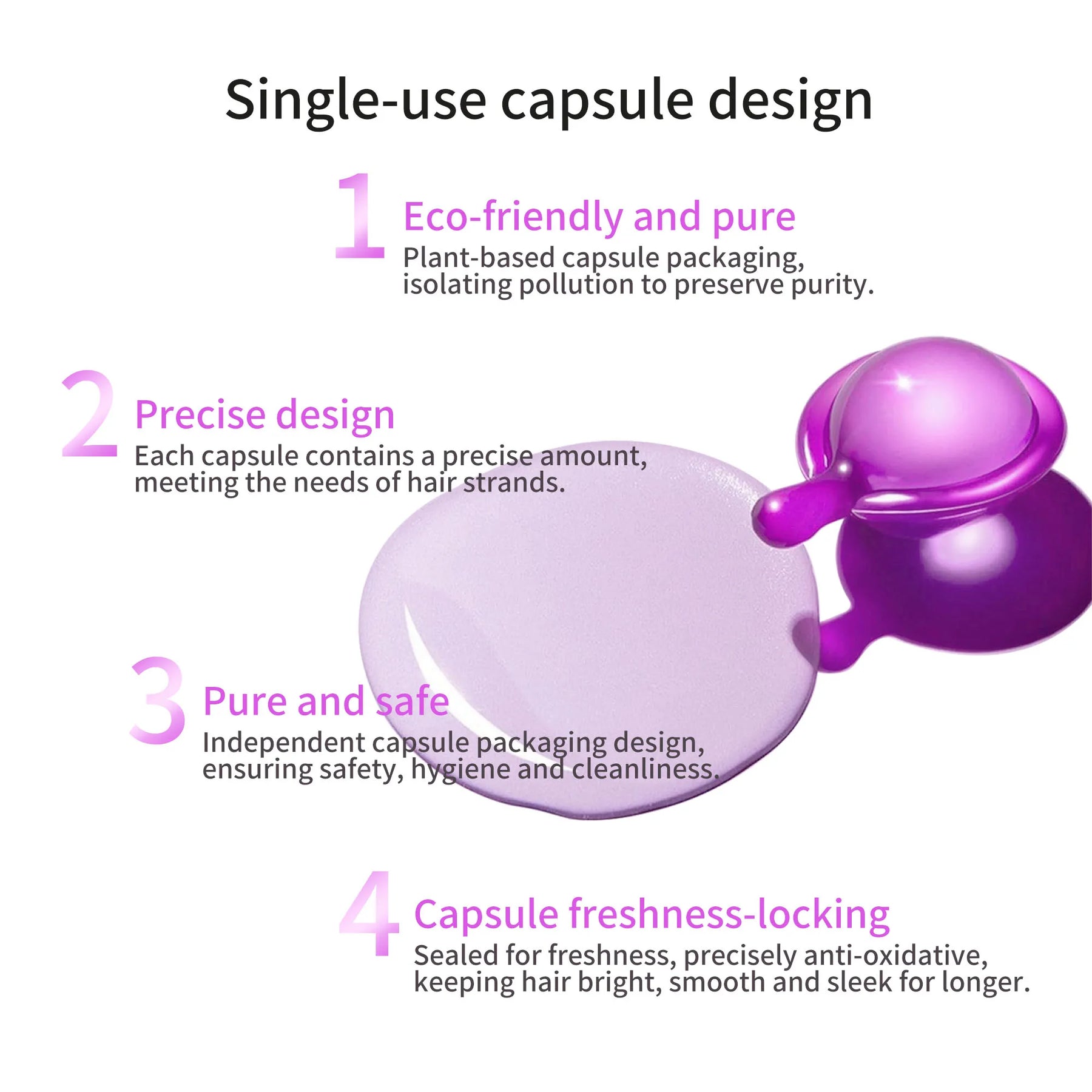 Single-use capsule design

1 Eco-friendly and pure
Plant-based capsule packaging, isolating pollution to preserve purity.

2 Precise design
Each capsule contains a precise amount, meeting the needs of hair strands.

3 Pure and safe
Independent capsule packaging design, ensuring safety, hygiene and cleanliness.

4 Capsule freshness-locking
Sealed for freshness, precisely anti-oxidative, keeping hair bright, smooth and sleek for longer.